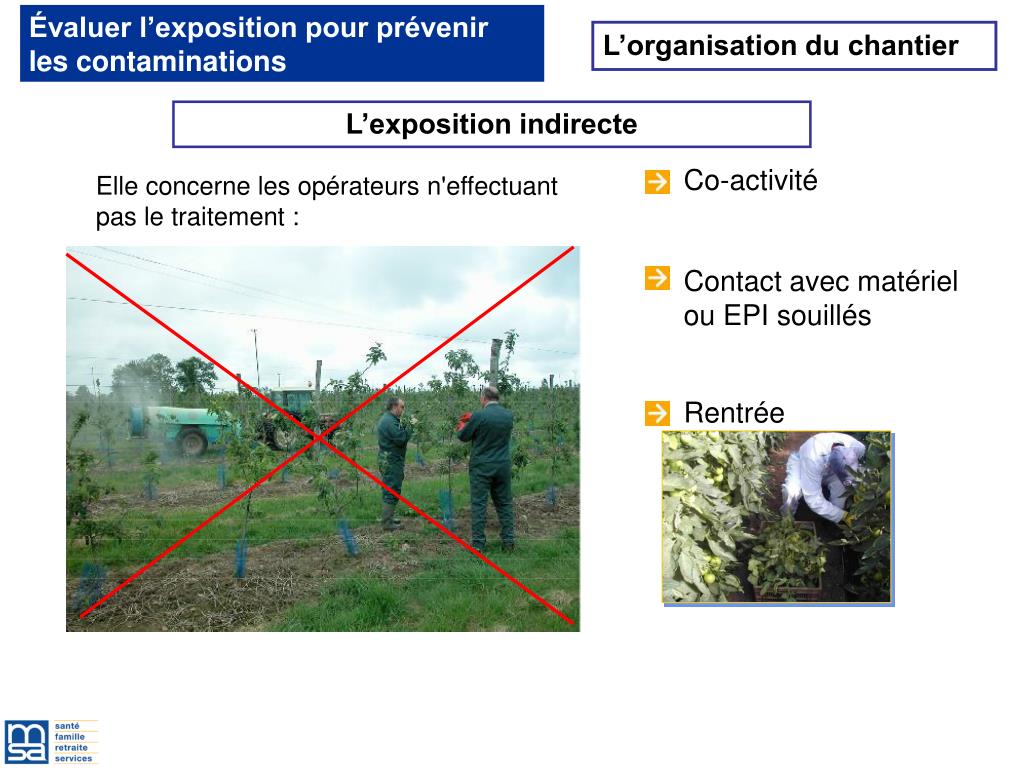 Évaluer l’exposition pour prévenir les contaminations

L’organisation du chantier

L’exposition indirecte

Elle concerne les opérateurs n'effectuant pas le traitement :

Co-activité

Contact avec matériel ou EPI souillés

Rentrée

msa

santé
famille
retraite
services